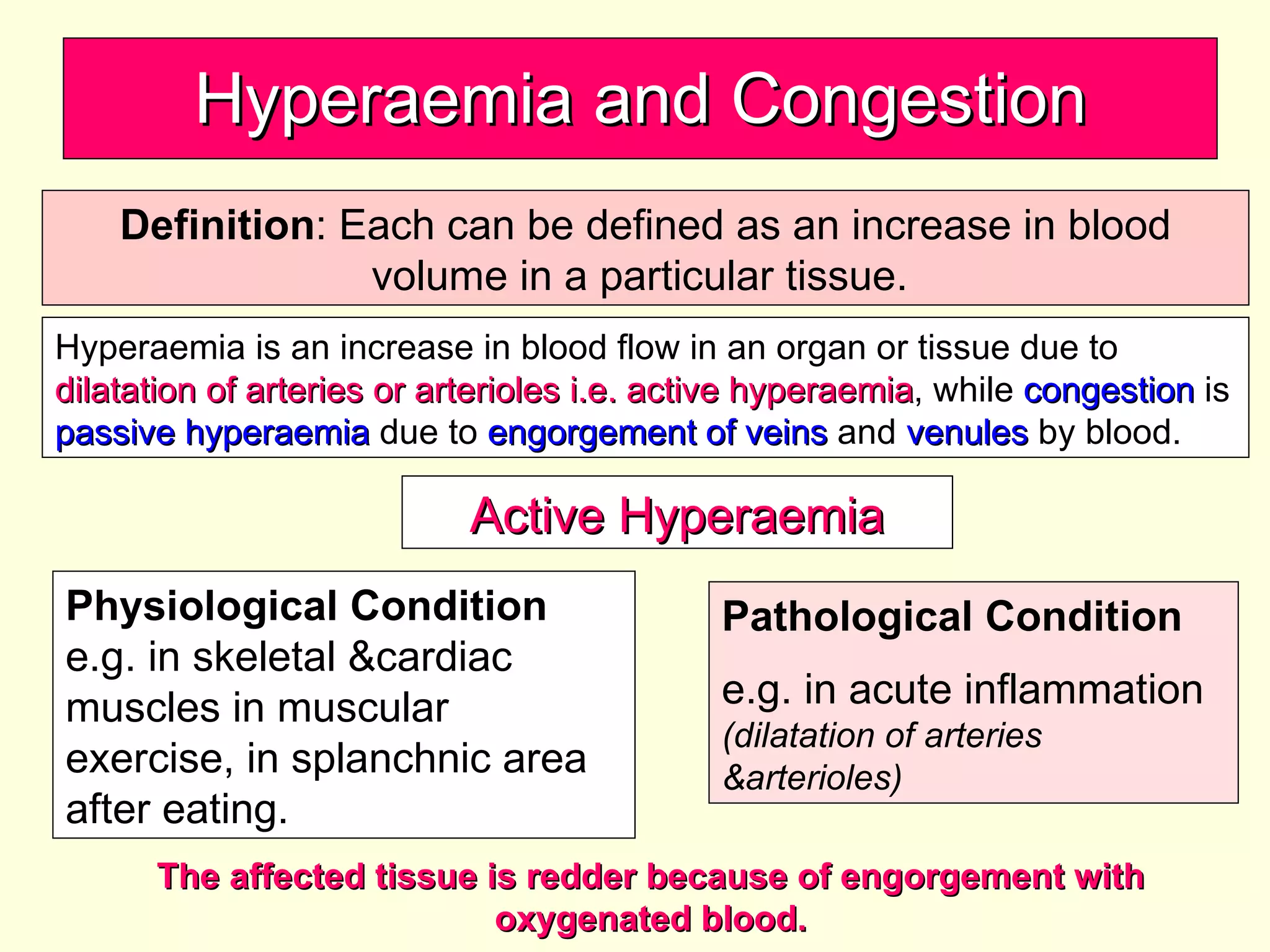 Hyperaemia and Congestion

Definition: Each can be defined as an increase in blood volume in a particular tissue.

Hyperaemia is an increase in blood flow in an organ or tissue due to dilatation of arteries or arterioles i.e. active hyperaemia, while congestion is passive hyperaemia due to engorgement of veins and venules by blood.

Active Hyperaemia

Physiological Condition
e.g. in skeletal &cardiac muscles in muscular exercise, in splanchnic area after eating.

Pathological Condition

e.g. in acute inflammation
(dilatation of arteries &arterioles)

The affected tissue is redder because of engorgement with oxygenated blood.